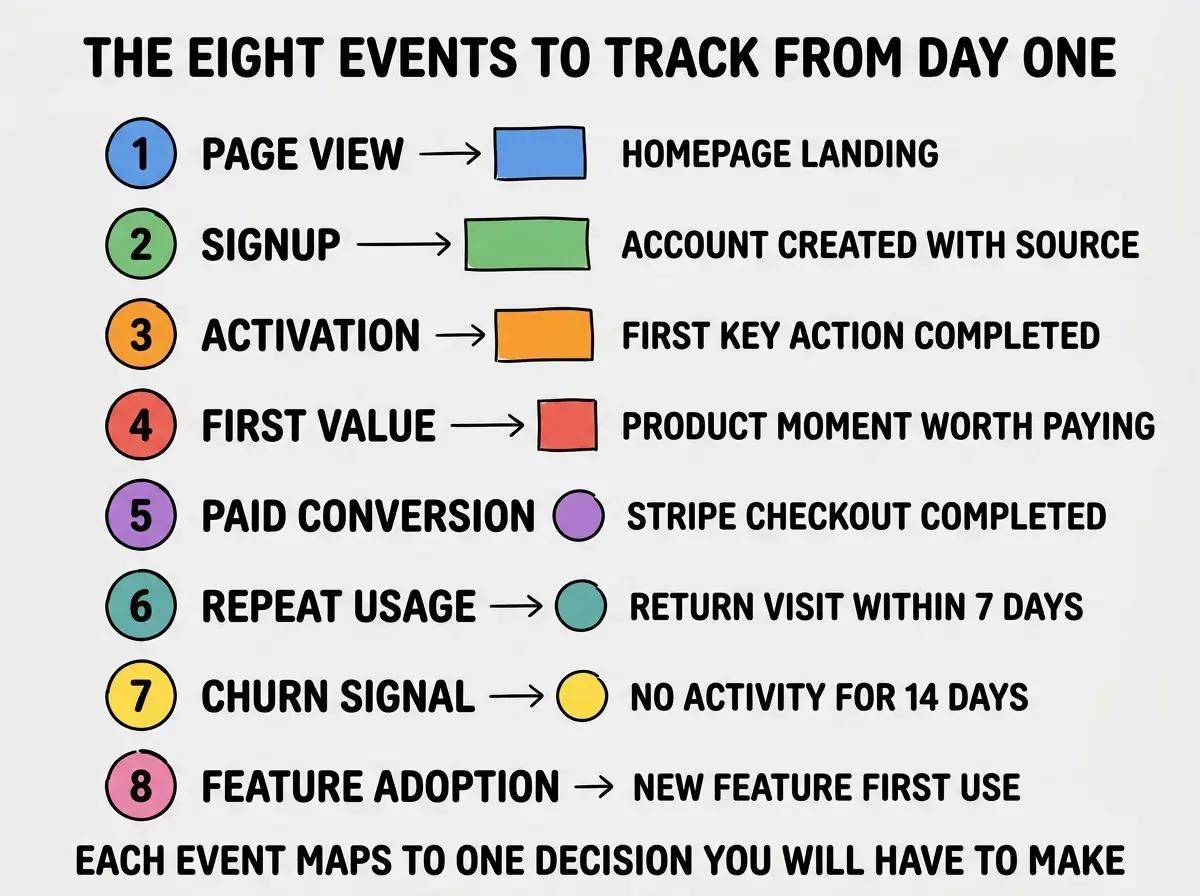 THE EIGHT EVENTS TO TRACK FROM DAY ONE

1 PAGE VIEW → HOMEPAGE LANDING

2 SIGNUP → ACCOUNT CREATED WITH SOURCE

3 ACTIVATION → FIRST KEY ACTION COMPLETED

4 FIRST VALUE → PRODUCT MOMENT WORTH PAYING

5 PAID CONVERSION STRIPE CHECKOUT COMPLETED

6 REPEAT USAGE → RETURN VISIT WITHIN 7 DAYS

7 CHURN SIGNAL → NO ACTIVITY FOR 14 DAYS

8 FEATURE ADOPTION → NEW FEATURE FIRST USE

EACH EVENT MAPS TO ONE DECISION YOU WILL HAVE TO MAKE